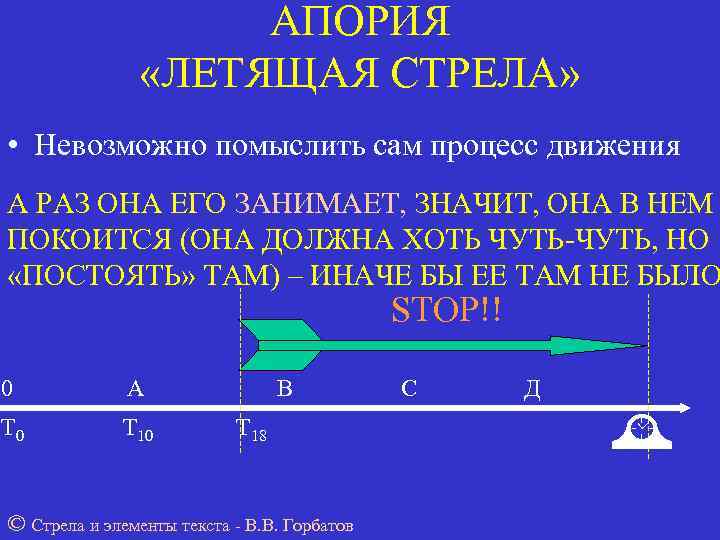 АПОРИЯ
«ЛЕТЯЩАЯ СТРЕЛА»

• Невозможно помыслить сам процесс движения

А РАЗ ОНА ЕГО ЗАНИМАЕТ, ЗНАЧИТ, ОНА В НЕМ ПОКОИТСЯ (ОНА ДОЛЖНА ХОТЬ ЧУТЬ-ЧУТЬ, НО «ПОСТОЯТЬ» ТАМ) – ИНАЧЕ БЫ ЕЕ ТАМ НЕ БЫЛО

STOP!!

0 А В С Д

$T_0$ $T_{10}$ $T_{18}$

© Стрела и элементы текста - В.В. Горбатов